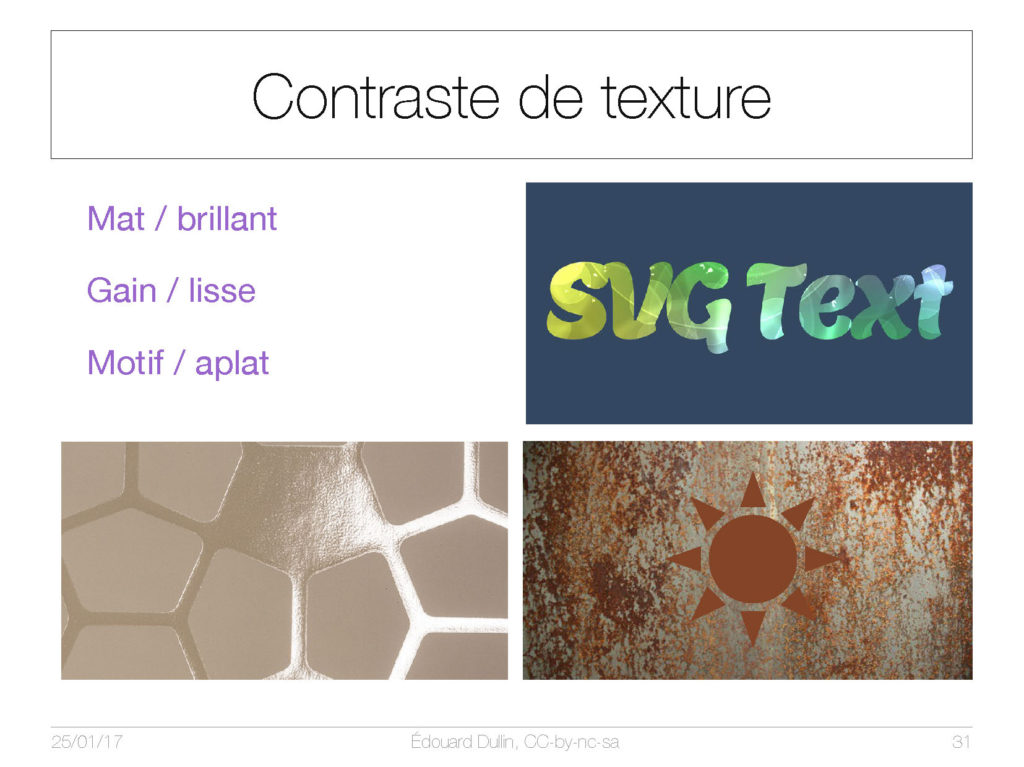 Contraste de texture

Mat / brillant

Gain / lisse

Motif / aplat

SVG Text

25/01/17

Édouard Dullin, CC-by-nc-sa

31